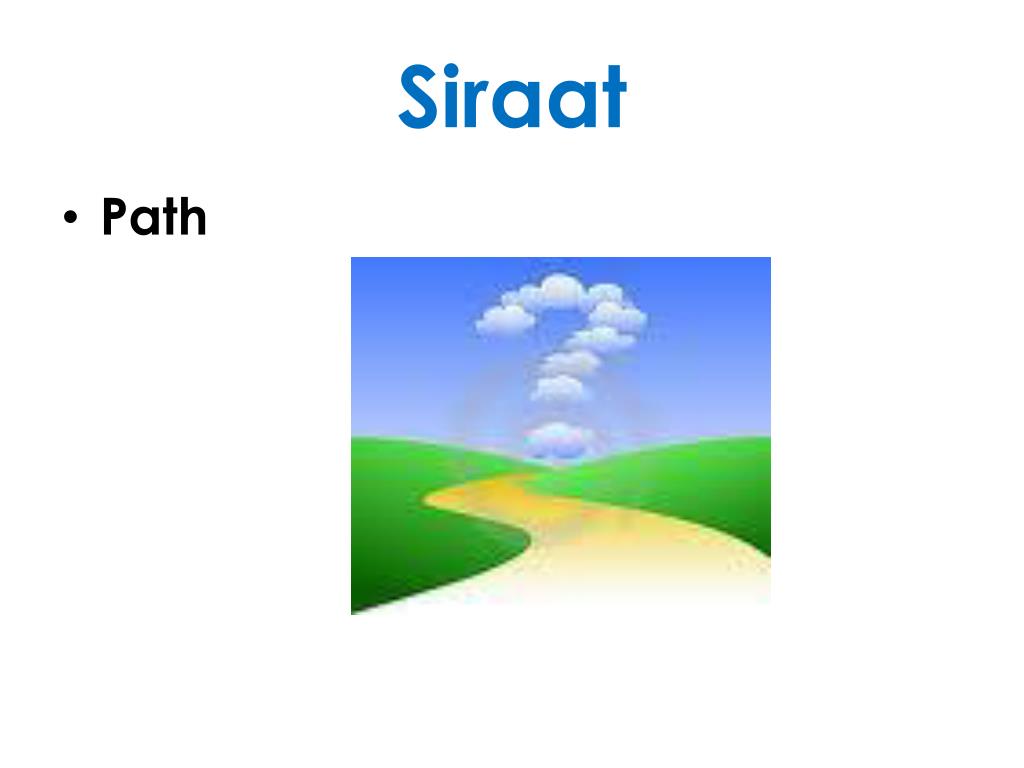 Siraat

• Path